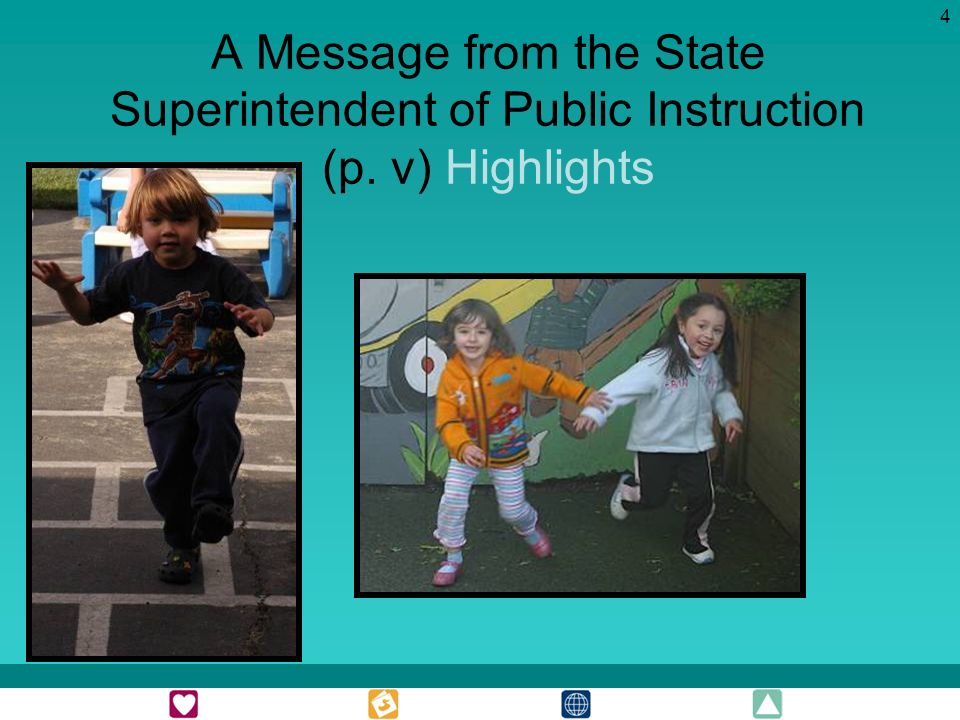 4

A Message from the State Superintendent of Public Instruction (p. v) Highlights